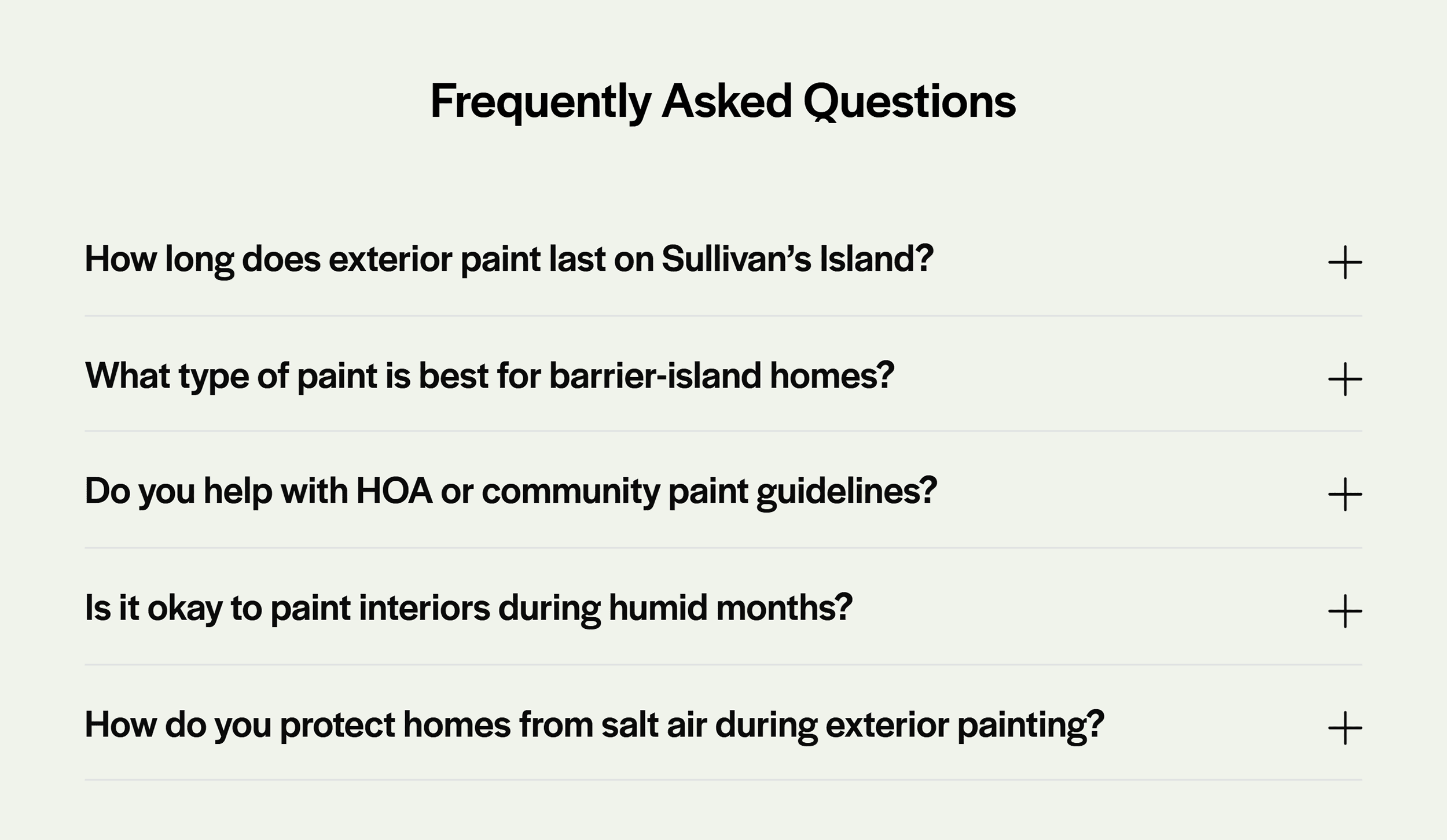 Frequently Asked Questions

How long does exterior paint last on Sullivan’s Island? +

What type of paint is best for barrier-island homes? +

Do you help with HOA or community paint guidelines? +

Is it okay to paint interiors during humid months? +

How do you protect homes from salt air during exterior painting? +